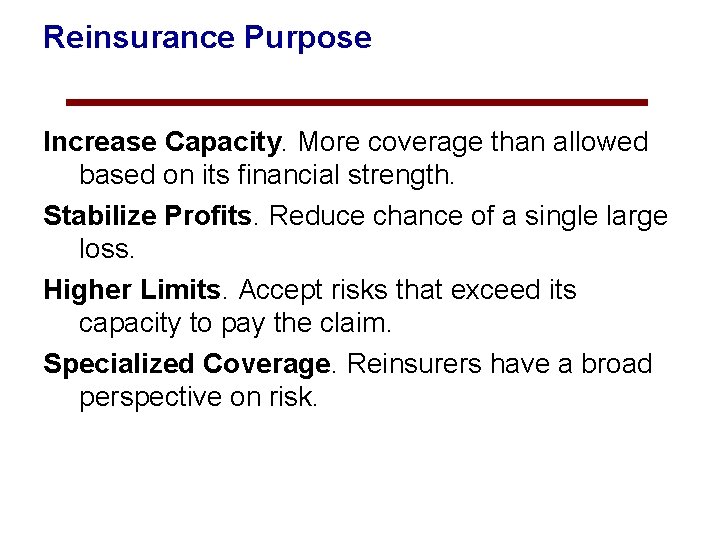 Reinsurance Purpose

Increase Capacity. More coverage than allowed based on its financial strength.

Stabilize Profits. Reduce chance of a single large loss.

Higher Limits. Accept risks that exceed its capacity to pay the claim.

Specialized Coverage. Reinsurers have a broad perspective on risk.